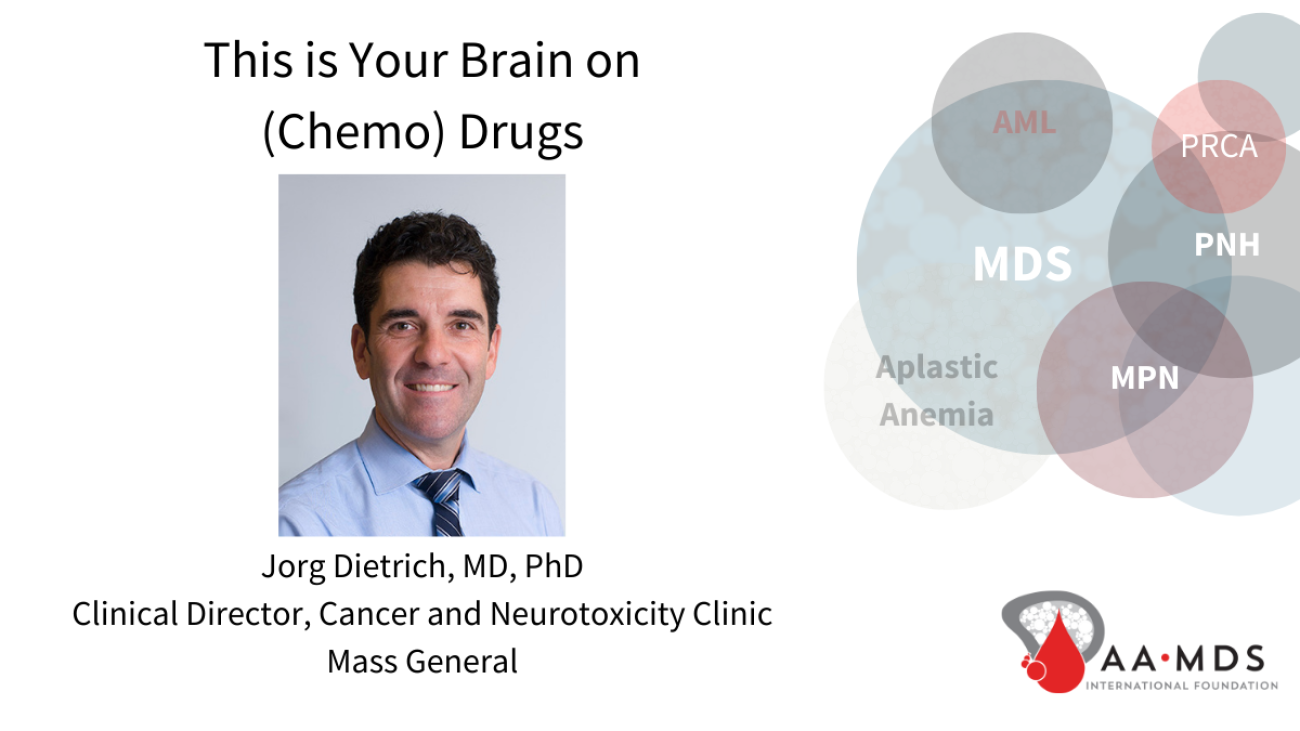 This is Your Brain on (Chemo) Drugs

Jorg Dietrich, MD, PhD
Clinical Director, Cancer and Neurotoxicity Clinic
Mass General

AML
PRCA
MDS
PNH
Aplastic Anemia
MPN

AA·MDS
INTERNATIONAL FOUNDATION